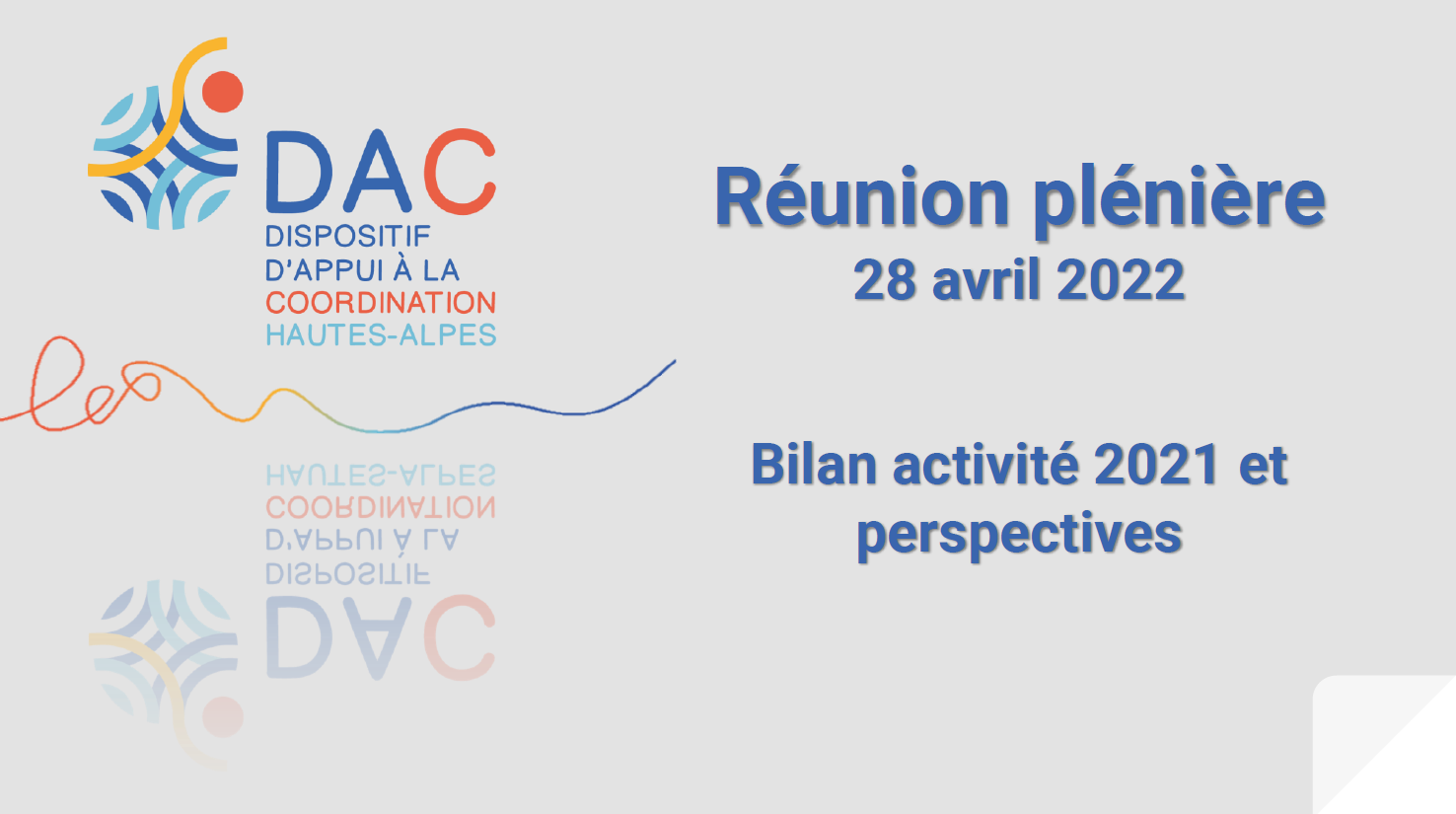 DAC
DISPOSITIF
D'APPUI À LA
COORDINATION
HAUTES-ALPES

Réunion plénière
28 avril 2022

Bilan activité 2021 et perspectives